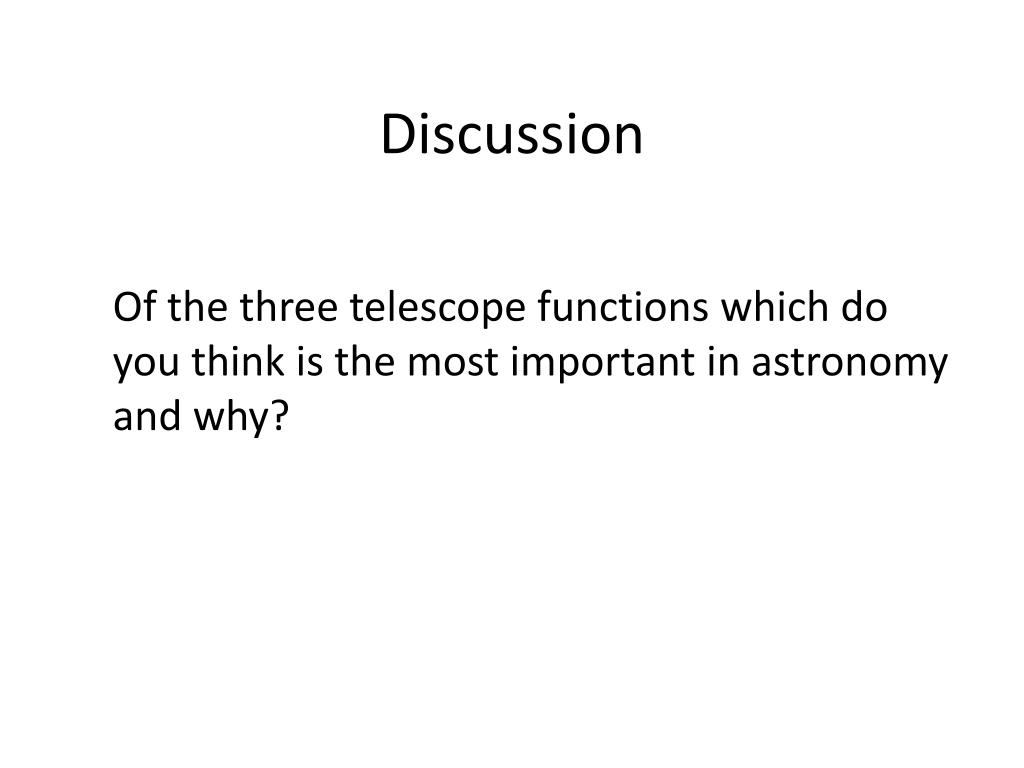 Discussion

Of the three telescope functions which do you think is the most important in astronomy and why?